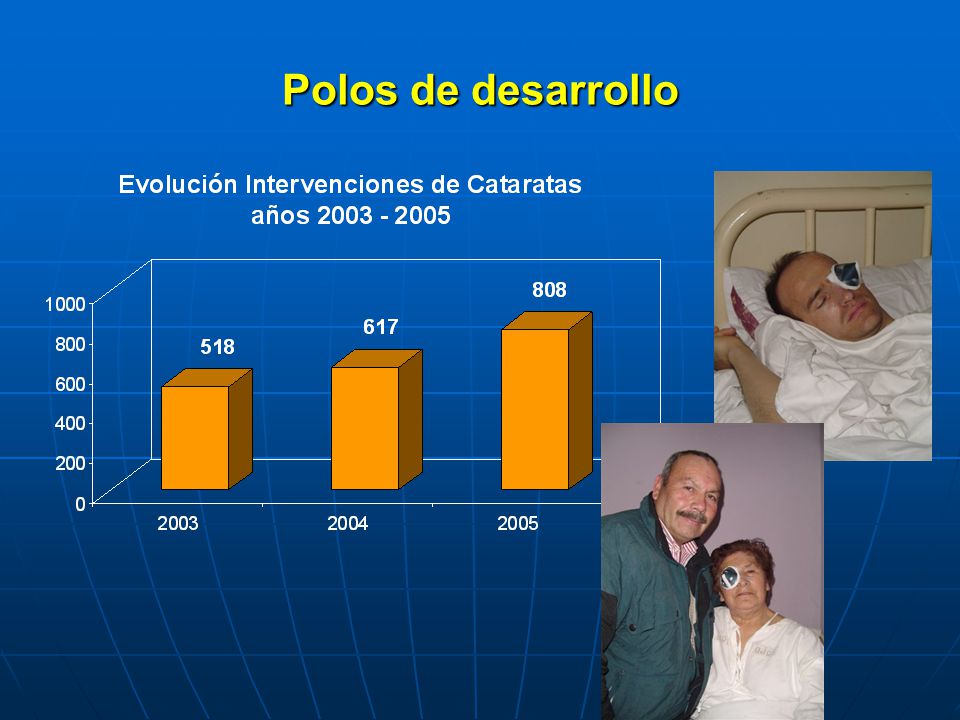 Polos de desarrollo

Evolución Intervenciones de Cataratas
años 2003 - 2005

1000
800
600
400
200
0

518
617
808

2003
2004
2005